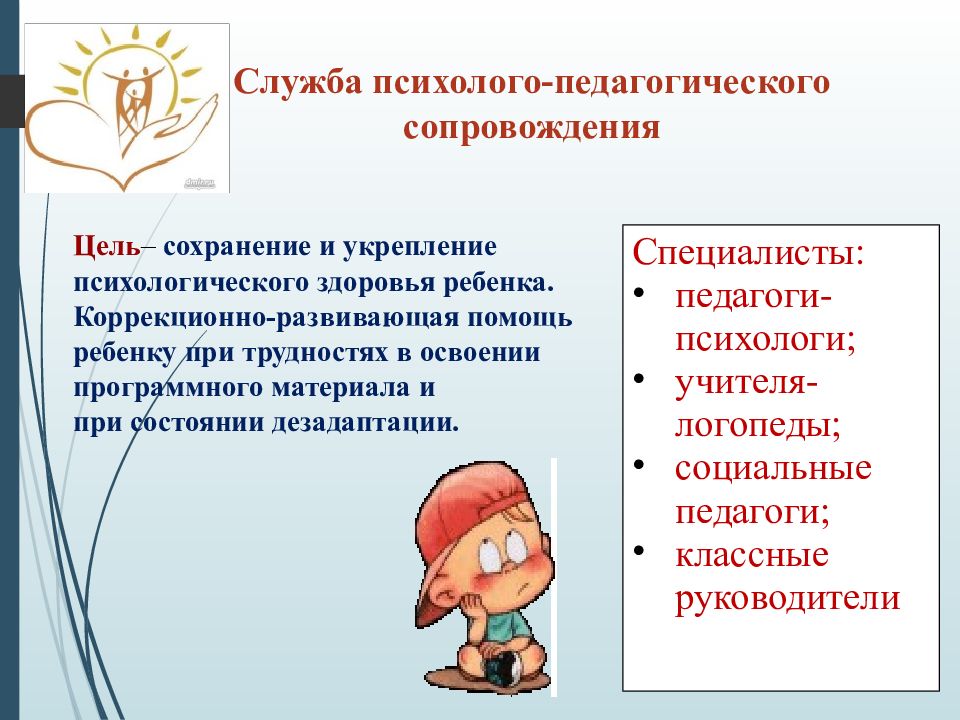 Служба психолого-педагогического сопровождения

Цель– сохранение и укрепление психологического здоровья ребенка. Коррекционно-развивающая помощь ребенку при трудностях в освоении программного материала и
при состоянии дезадаптации.

Специалисты:
• педагоги-психологи;
• учителя-логопеды;
• социальные педагоги;
• классные руководители